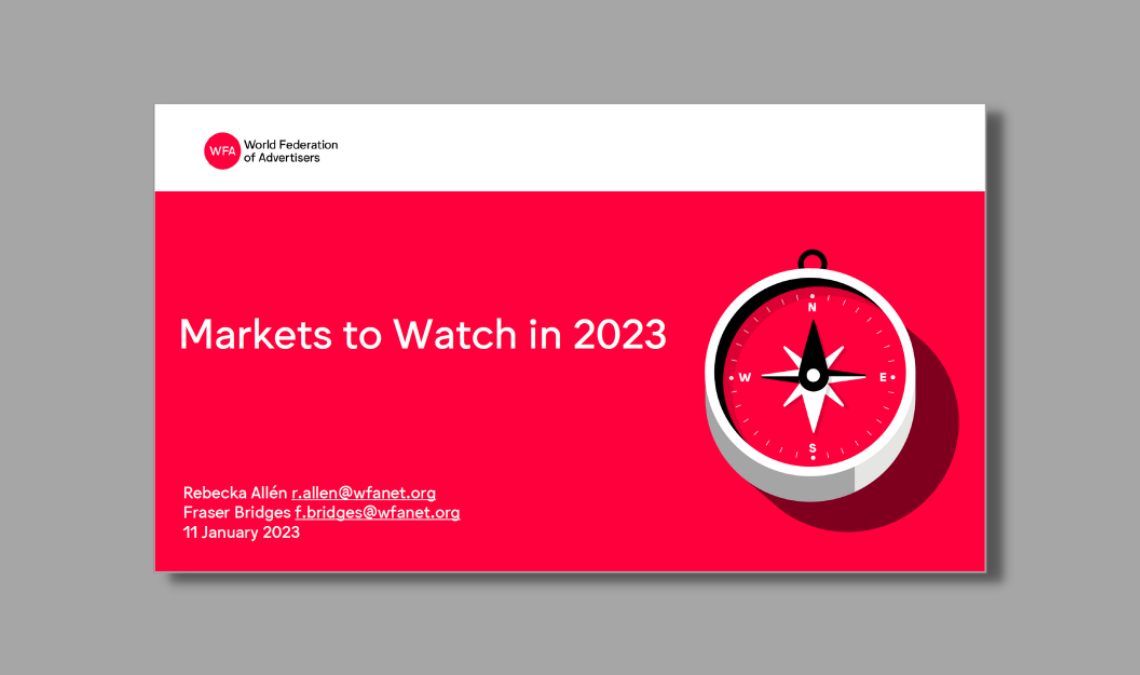 WFA World Federation of Advertisers

Markets to Watch in 2023

N
W
E
S

Rebecka Allén r.allen@wfanet.org
Fraser Bridges f.bridges@wfanet.org
11 January 2023